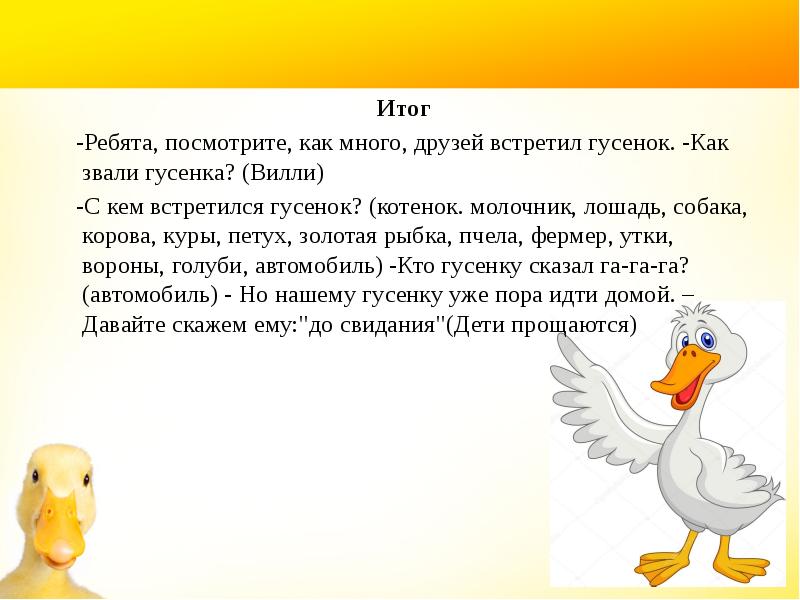 Итог

-Ребята, посмотрите, как много, друзей встретил гусенок. -Как звали гусенка? (Вилли)

-С кем встретился гусенок? (котенок. молочник, лошадь, собака, корова, куры, петух, золотая рыбка, пчела, фермер, утки, вороны, голуби, автомобиль) -Кто гусенку сказал га-га-га? (автомобиль) - Но нашему гусенку уже пора идти домой. – Давайте скажем ему:"до свидания"(Дети прощаются)